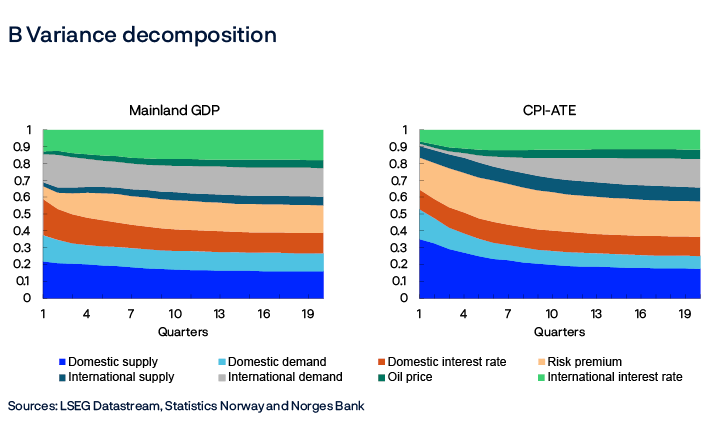 B Variance decomposition

Mainland GDP

1
0.9
0.8
0.7
0.6
0.5
0.4
0.3
0.2
0.1
0

1 4 7 10 13 16 19
Quarters

CPI-ATE

1
0.9
0.8
0.7
0.6
0.5
0.4
0.3
0.2
0.1
0

1 4 7 10 13 16 19
Quarters

Domestic supply
Domestic demand
Domestic interest rate
Risk premium
International supply
International demand
Oil price
International interest rate

Sources: LSEG Datastream, Statistics Norway and Norges Bank